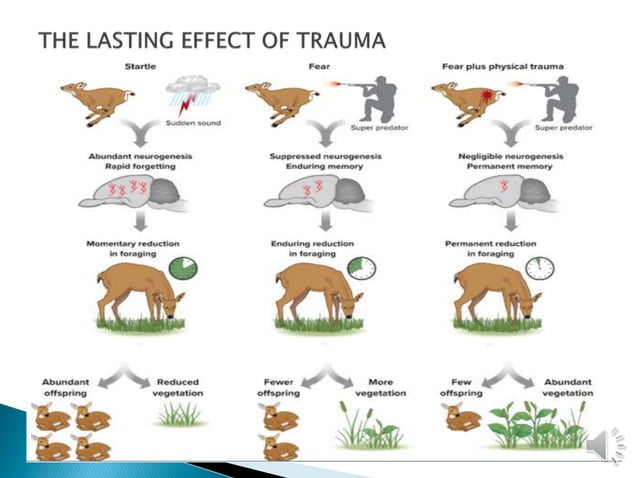 THE LASTING EFFECT OF TRAUMA

Startle

Sudden sound

Abundant neurogenesis
Rapid forgetting

Momentary reduction in foraging

Abundant offspring

Reduced vegetation

Fear

Super predator

Suppressed neurogenesis
Enduring memory

Enduring reduction in foraging

Fewer offspring

More vegetation

Fear plus physical trauma

Super predator

Negligible neurogenesis
Permanent memory

Permanent reduction in foraging

Few offspring

Abundant vegetation